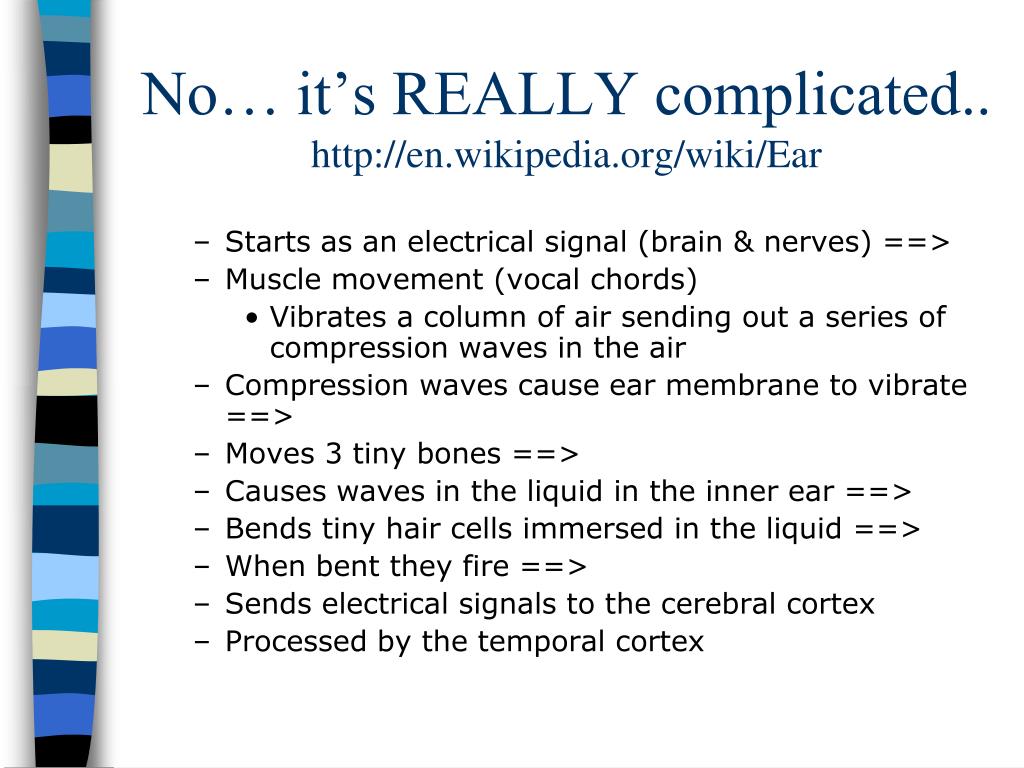 No… it’s REALLY complicated..
http://en.wikipedia.org/wiki/Ear

– Starts as an electrical signal (brain & nerves) ==>
– Muscle movement (vocal chords)
  • Vibrates a column of air sending out a series of compression waves in the air
– Compression waves cause ear membrane to vibrate ==>
– Moves 3 tiny bones ==>
– Causes waves in the liquid in the inner ear ==>
– Bends tiny hair cells immersed in the liquid ==>
– When bent they fire ==>
– Sends electrical signals to the cerebral cortex
– Processed by the temporal cortex